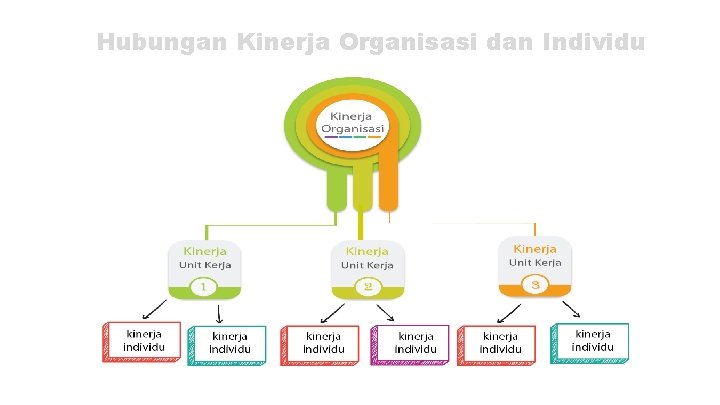 Hubungan Kinerja Organisasi dan Individu

Kinerja Organisasi

Kinerja Unit Kerja 1

Kinerja Unit Kerja 2

Kinerja Unit Kerja 3

kinerja individu

kinerja individu

kinerja individu

kinerja individu

kinerja individu

kinerja individu